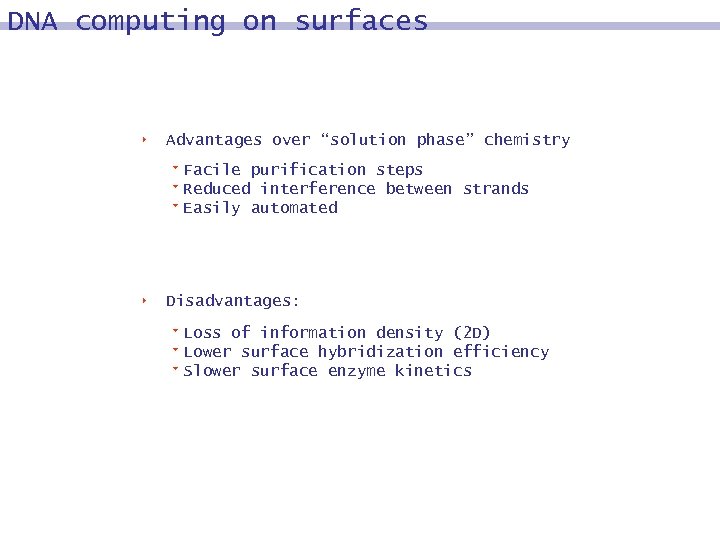 DNA computing on surfaces

Advantages over “solution phase” chemistry

Facile purification steps
Reduced interference between strands
Easily automated

Disadvantages:

Loss of information density (2D)
Lower surface hybridization efficiency
Slower surface enzyme kinetics